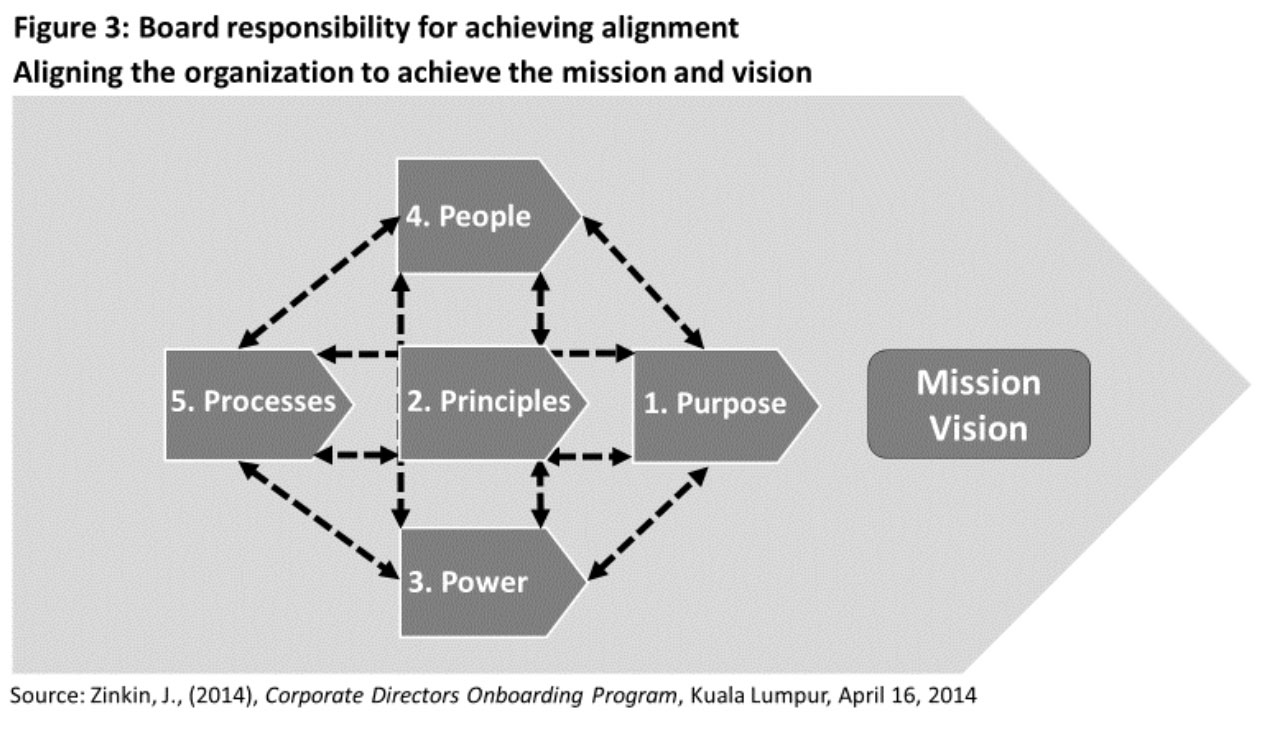 Figure 3: Board responsibility for achieving alignment
Aligning the organization to achieve the mission and vision

4. People

5. Processes

2. Principles

1. Purpose

Mission
Vision

3. Power

Source: Zinkin, J., (2014), Corporate Directors Onboarding Program, Kuala Lumpur, April 16, 2014